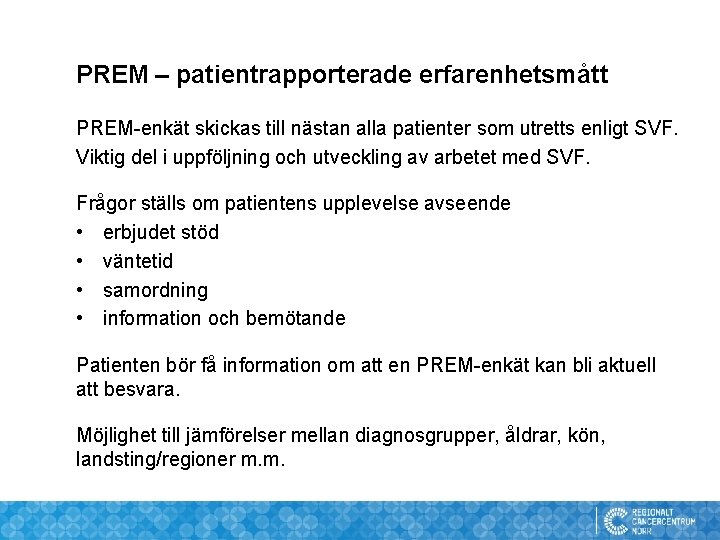 PREM – patientrapporterade erfarenhetsmått

PREM-enkät skickas till nästan alla patienter som utretts enligt SVF.
Viktig del i uppföljning och utveckling av arbetet med SVF.

Frågor ställs om patientens upplevelse avseende
• erbjudet stöd
• väntetid
• samordning
• information och bemötande

Patienten bör få information om att en PREM-enkät kan bli aktuell att besvara.

Möjlighet till jämförelser mellan diagnosgrupper, åldrar, kön, landsting/regioner m.m.

REGIONALT CANCERCENTRUM NORR